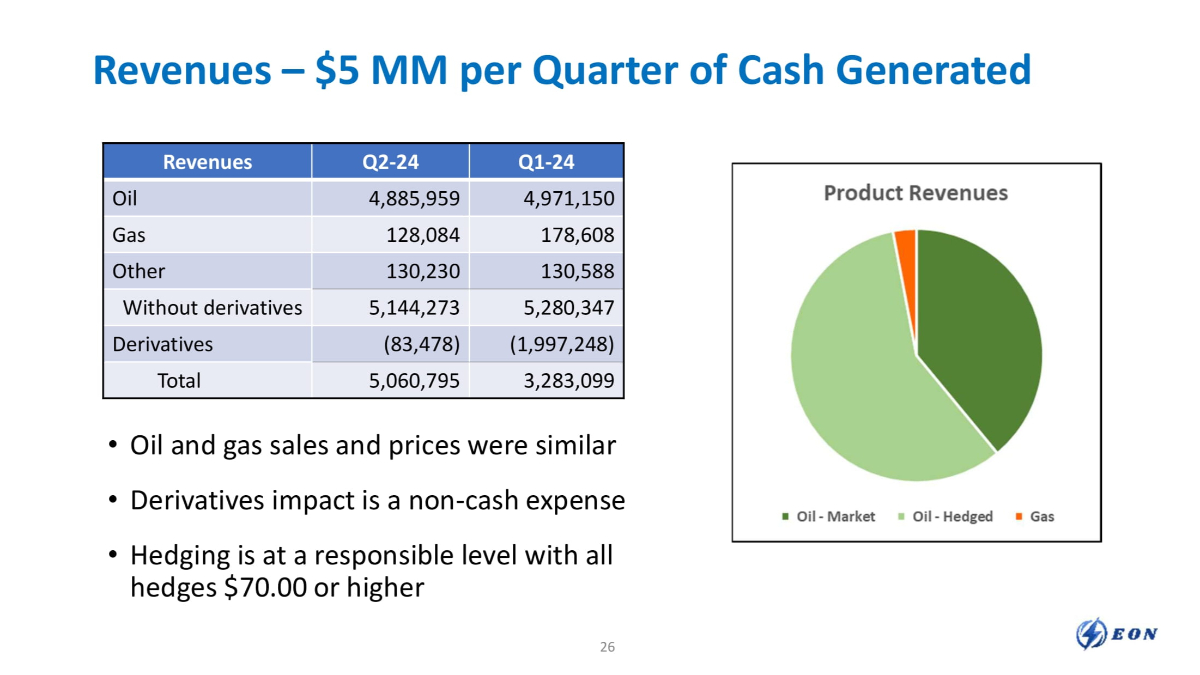 Revenues – \$5 MM per Quarter of Cash Generated

| Revenues | Q2-24 | Q1-24 |
|---|---|---|
| Oil | 4,885,959 | 4,971,150 |
| Gas | 128,084 | 178,608 |
| Other | 130,230 | 130,588 |
| Without derivatives | 5,144,273 | 5,280,347 |
| Derivatives | (83,478) | (1,997,248) |
| Total | 5,060,795 | 3,283,099 |

• Oil and gas sales and prices were similar

• Derivatives impact is a non-cash expense

• Hedging is at a responsible level with all hedges \$70.00 or higher

Product Revenues

Oil - Market
Oil - Hedged
Gas

26

EON